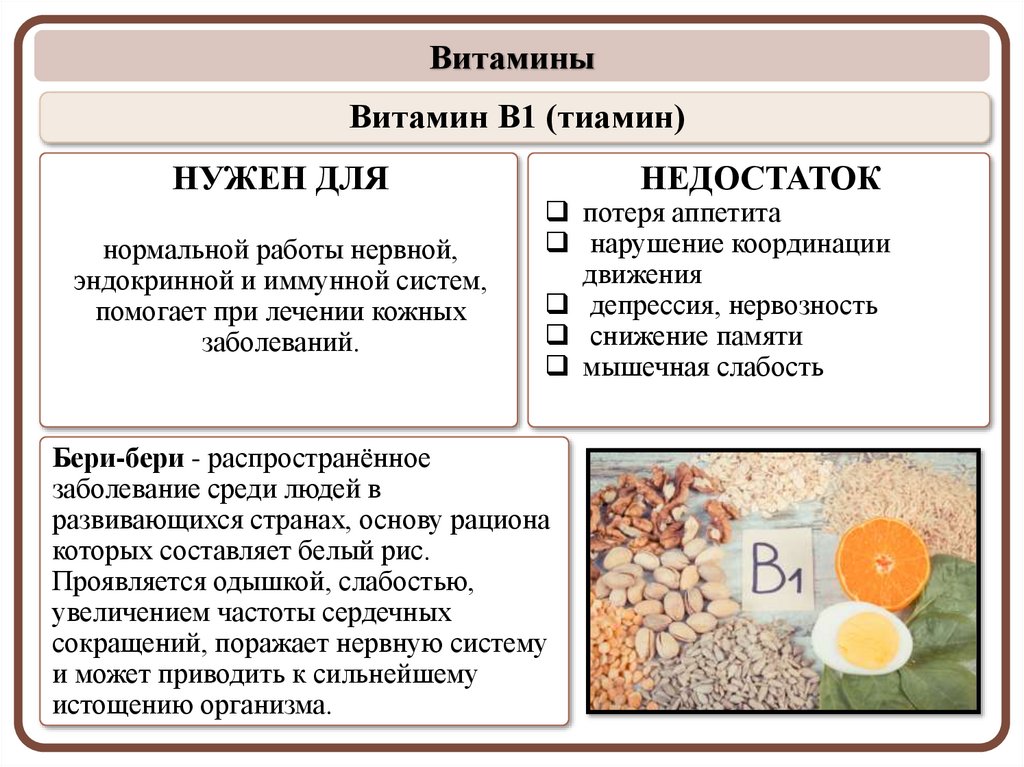 Витамины

Витамин В1 (тиамин)

НУЖЕН ДЛЯ

нормальной работы нервной, эндокринной и иммунной систем, помогает при лечении кожных заболеваний.

НЕДОСТАТОК

❑ потеря аппетита
❑ нарушение координации движения
❑ депрессия, нервозность
❑ снижение памяти
❑ мышечная слабость

Бери-бери - распространённое заболевание среди людей в развивающихся странах, основу рациона которых составляет белый рис. Проявляется одышкой, слабостью, увеличением частоты сердечных сокращений, поражает нервную систему и может приводить к сильнейшему истощению организма.

B1